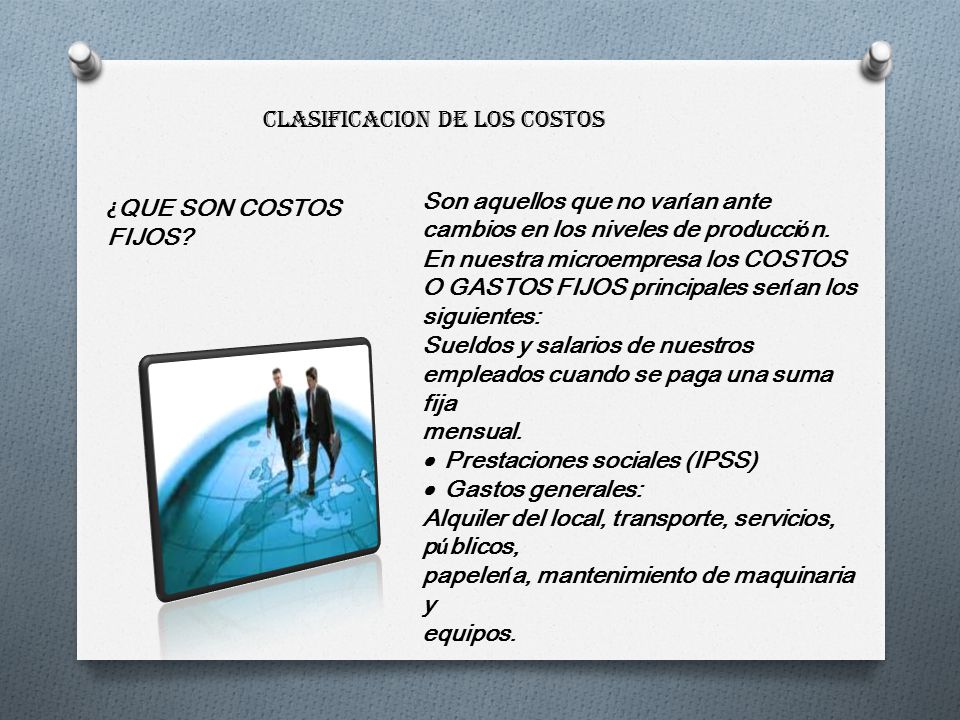 CLASIFICACION DE LOS COSTOS

¿QUE SON COSTOS FIJOS?

Son aquellos que no varían ante cambios en los niveles de producción. En nuestra microempresa los COSTOS O GASTOS FIJOS principales serían los siguientes:
Sueldos y salarios de nuestros empleados cuando se paga una suma fija
mensual.
● Prestaciones sociales (IPSS)
● Gastos generales:
Alquiler del local, transporte, servicios, públicos,
papelería, mantenimiento de maquinaria y
equipos.